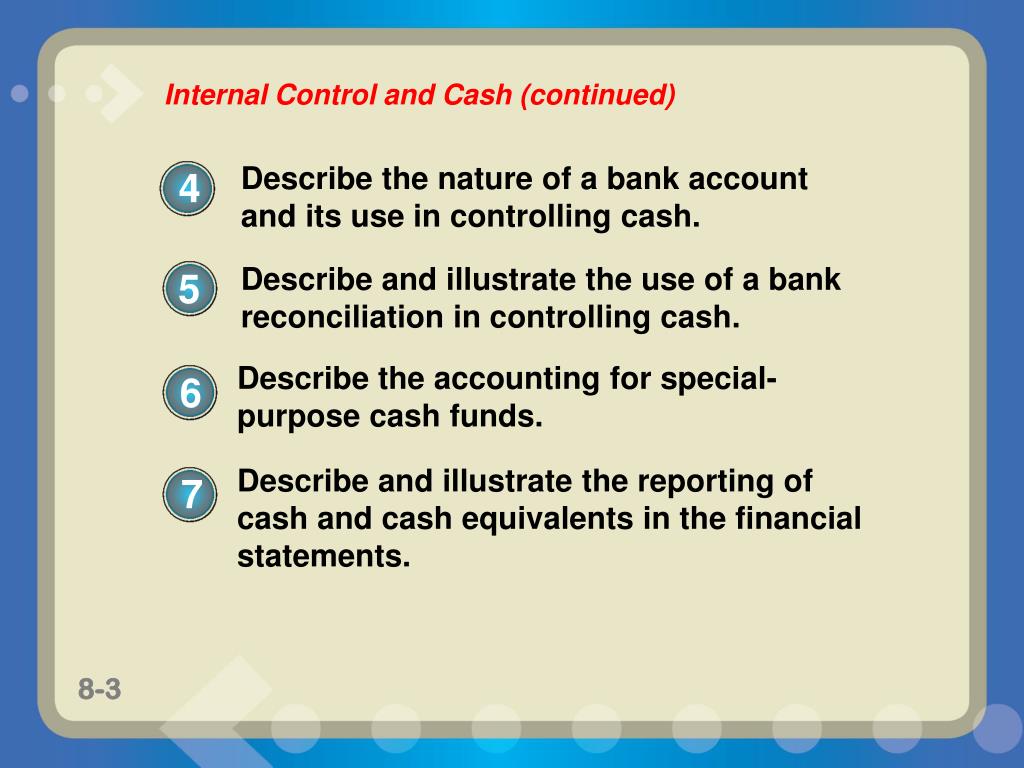 Internal Control and Cash (continued)

4 Describe the nature of a bank account and its use in controlling cash.

5 Describe and illustrate the use of a bank reconciliation in controlling cash.

6 Describe the accounting for special-purpose cash funds.

7 Describe and illustrate the reporting of cash and cash equivalents in the financial statements.

8-3